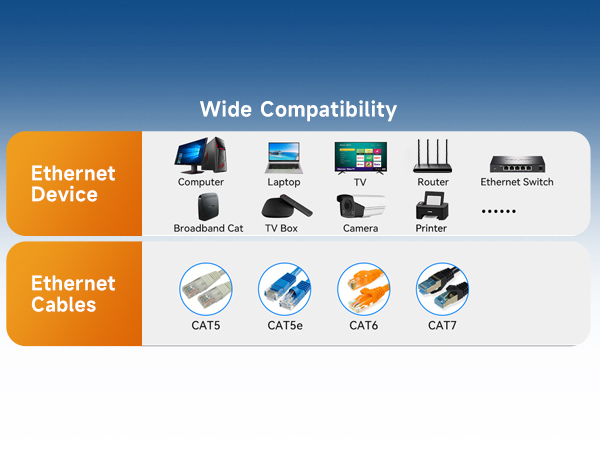 Wide Compatibility

Ethernet Device

Computer
Laptop
TV
Router
Ethernet Switch
Broadband Cat
TV Box
Camera
Printer
......

Ethernet Cables

CAT5
CAT5e
CAT6
CAT7